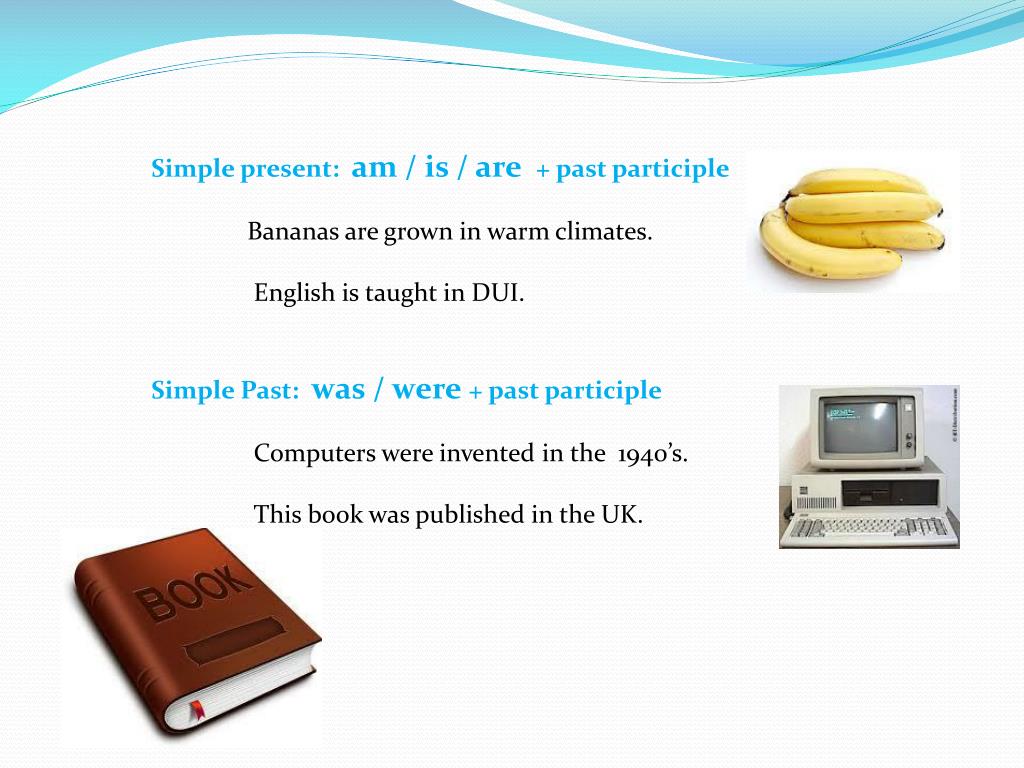 Simple present: am / is / are + past participle

Bananas are grown in warm climates.

English is taught in DUI.

Simple Past: was / were + past participle

Computers were invented in the 1940's.

This book was published in the UK.

BOOK